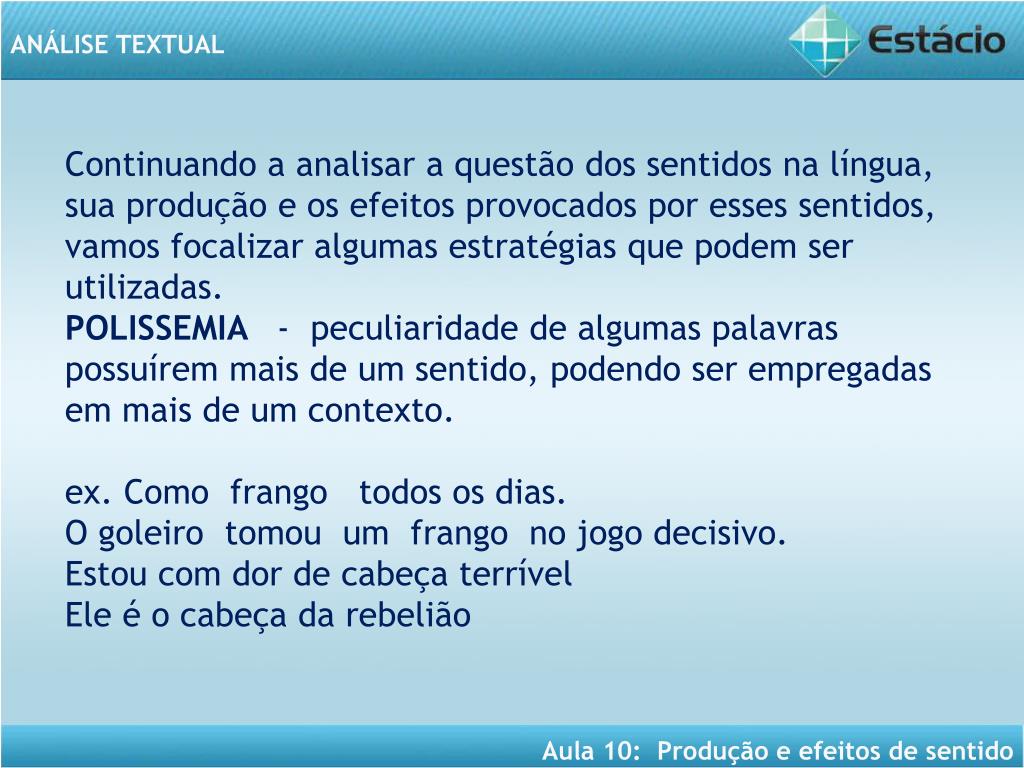 ANÁLISE TEXTUAL

Estácio

Continuando a analisar a questão dos sentidos na língua, sua produção e os efeitos provocados por esses sentidos, vamos focalizar algumas estratégias que podem ser utilizadas.
POLISSEMIA - peculiaridade de algumas palavras possuírem mais de um sentido, podendo ser empregadas em mais de um contexto.

ex. Como frango todos os dias.
O goleiro tomou um frango no jogo decisivo.
Estou com dor de cabeça terrível
Ele é o cabeça da rebelião

Aula 10: Produção e efeitos de sentido